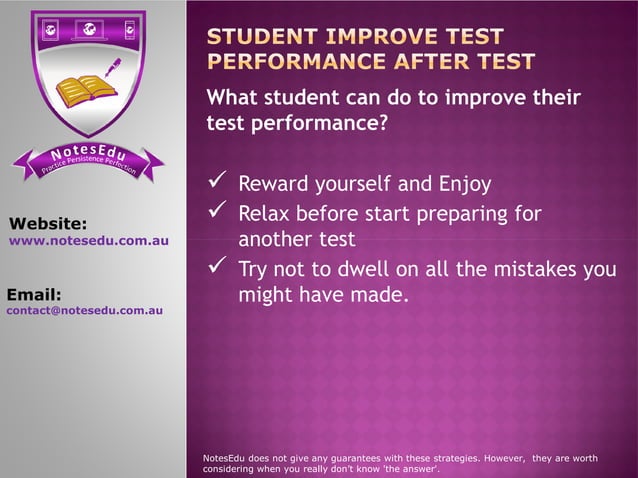 NotesEdu
Practice Persistence Perfection

Website:
www.notesedu.com.au

Email:
contact@notesedu.com.au

STUDENT IMPROVE TEST PERFORMANCE AFTER TEST

What student can do to improve their test performance?

✓ Reward yourself and Enjoy
✓ Relax before start preparing for another test
✓ Try not to dwell on all the mistakes you might have made.

NotesEdu does not give any guarantees with these strategies. However, they are worth considering when you really don't know 'the answer'.